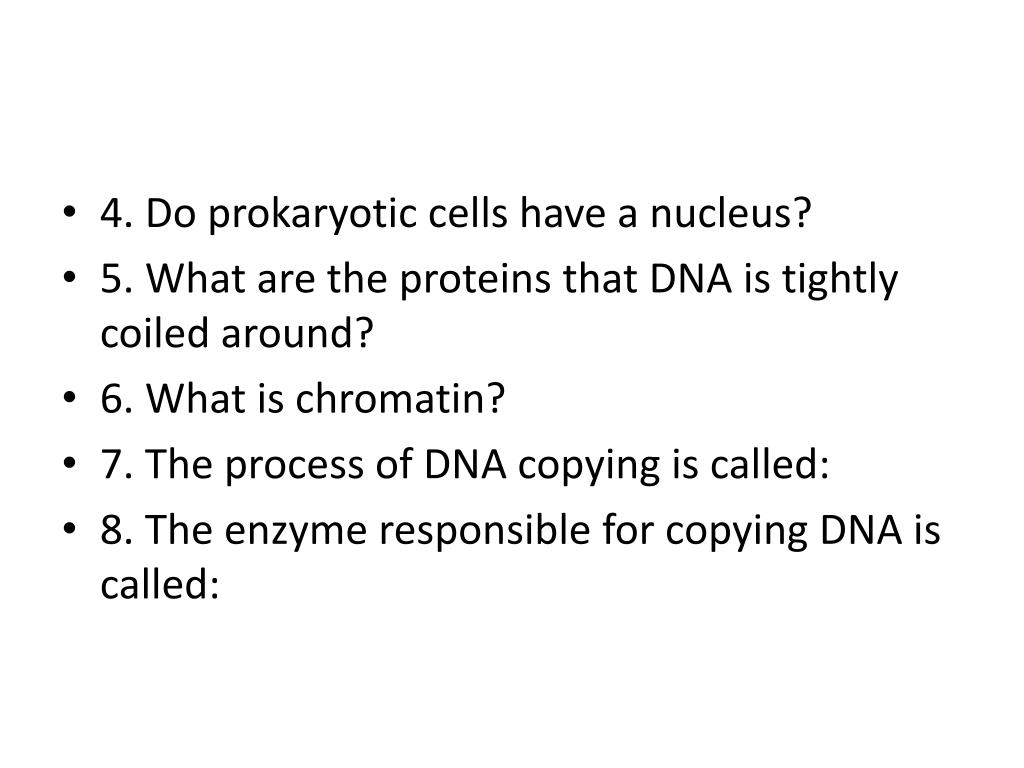 • 4. Do prokaryotic cells have a nucleus?
• 5. What are the proteins that DNA is tightly coiled around?
• 6. What is chromatin?
• 7. The process of DNA copying is called:
• 8. The enzyme responsible for copying DNA is called: